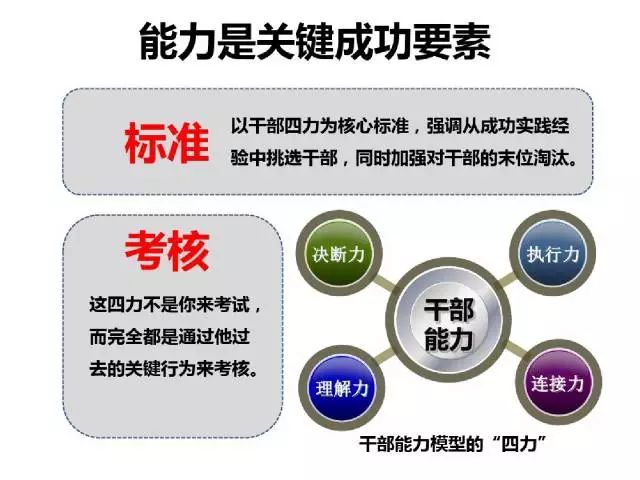 能力是关键成功要素

标准

以干部四力为核心标准，强调从成功实践经验中挑选干部，同时加强对干部的末位淘汰。

考核

这四力不是你来考试，而完全都是通过他过去的关键行为来考核。

决断力

执行力

干部能力

理解力

连接力

干部能力模型的“四力”